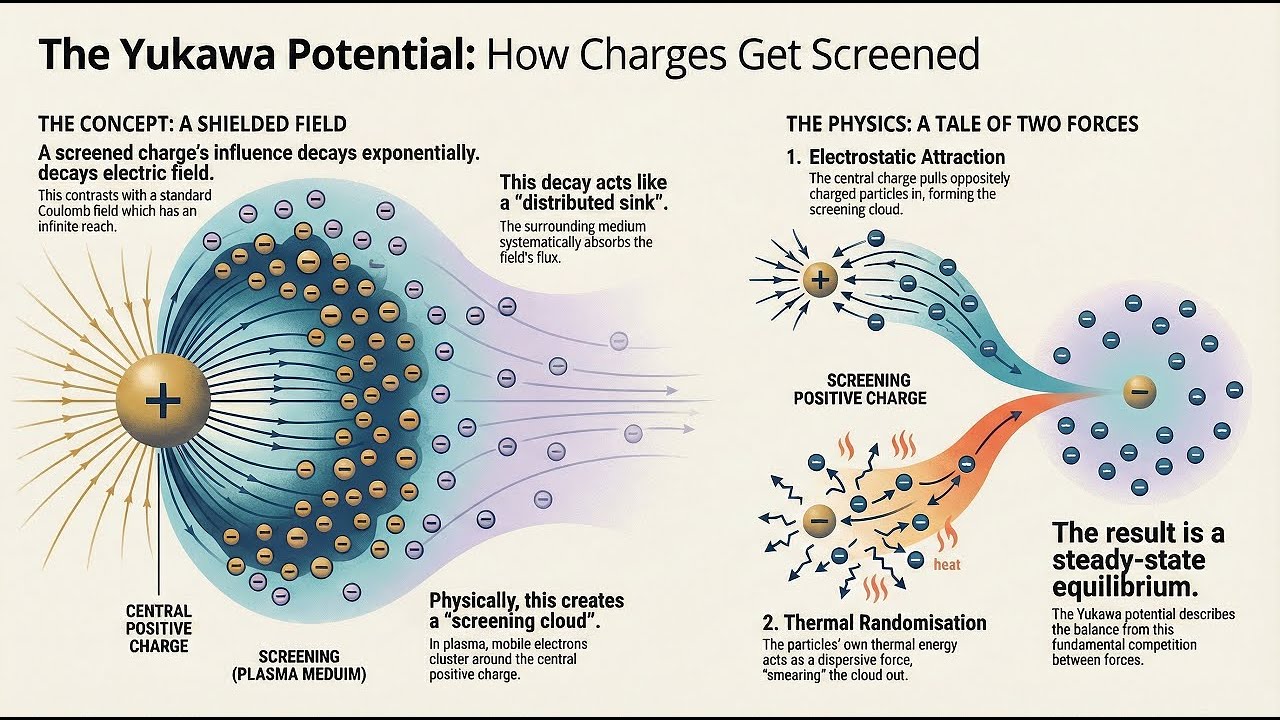 The Yukawa Potential: How Charges Get Screened

THE CONCEPT: A SHIELDED FIELD

A screened charge's influence decays exponentially. decays electric field.

This contrasts with a standard Coulomb field which has an infinite reach.

This decay acts like a "distributed sink".

The surrounding medium systematically absorbs the field's flux.

CENTRAL POSITIVE CHARGE

SCREENING (PLASMA MEDUIM)

Physically, this creates a "screening cloud".

In plasma, mobile electrons cluster around the central positive charge.

THE PHYSICS: A TALE OF TWO FORCES

1. Electrostatic Attraction

The central charge pulls oppositely charged particles in, forming the screening cloud.

SCREENING POSITIVE CHARGE

heat

2. Thermal Randomisation

The particles' own thermal energy acts as a dispersive force, "smearing" the cloud out.

The result is a steady-state equilibrium.

The Yukawa potential describes the balance from this fundamental competition between forces.